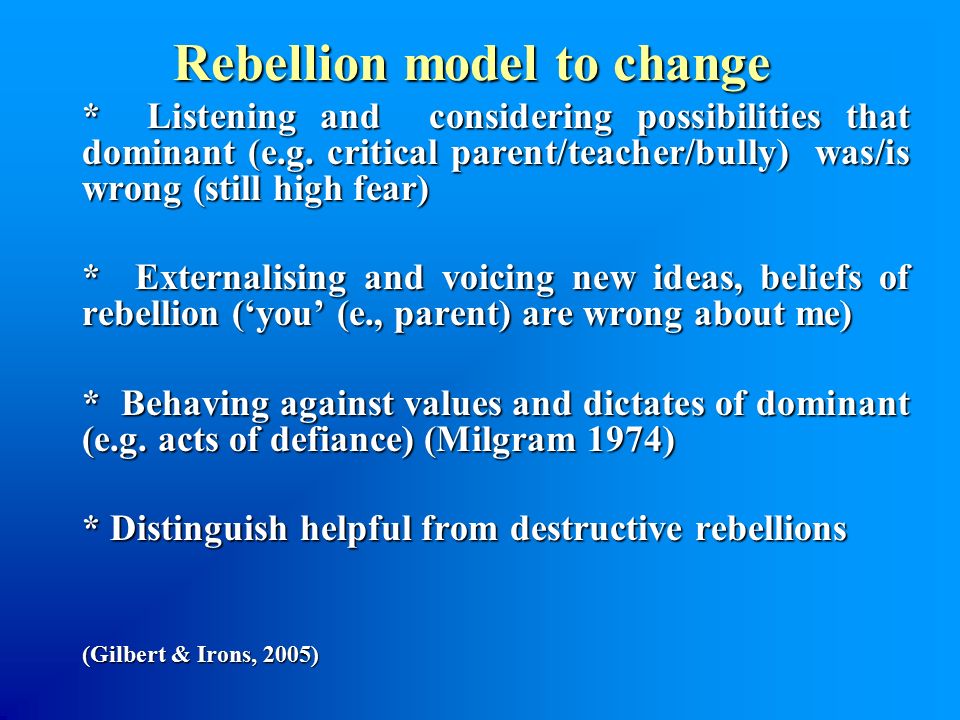 Rebellion model to change

* Listening and considering possibilities that dominant (e.g. critical parent/teacher/bully) was/is wrong (still high fear)

* Externalising and voicing new ideas, beliefs of rebellion (‘you’ (e., parent) are wrong about me)

* Behaving against values and dictates of dominant (e.g. acts of defiance) (Milgram 1974)

* Distinguish helpful from destructive rebellions

(Gilbert & Irons, 2005)